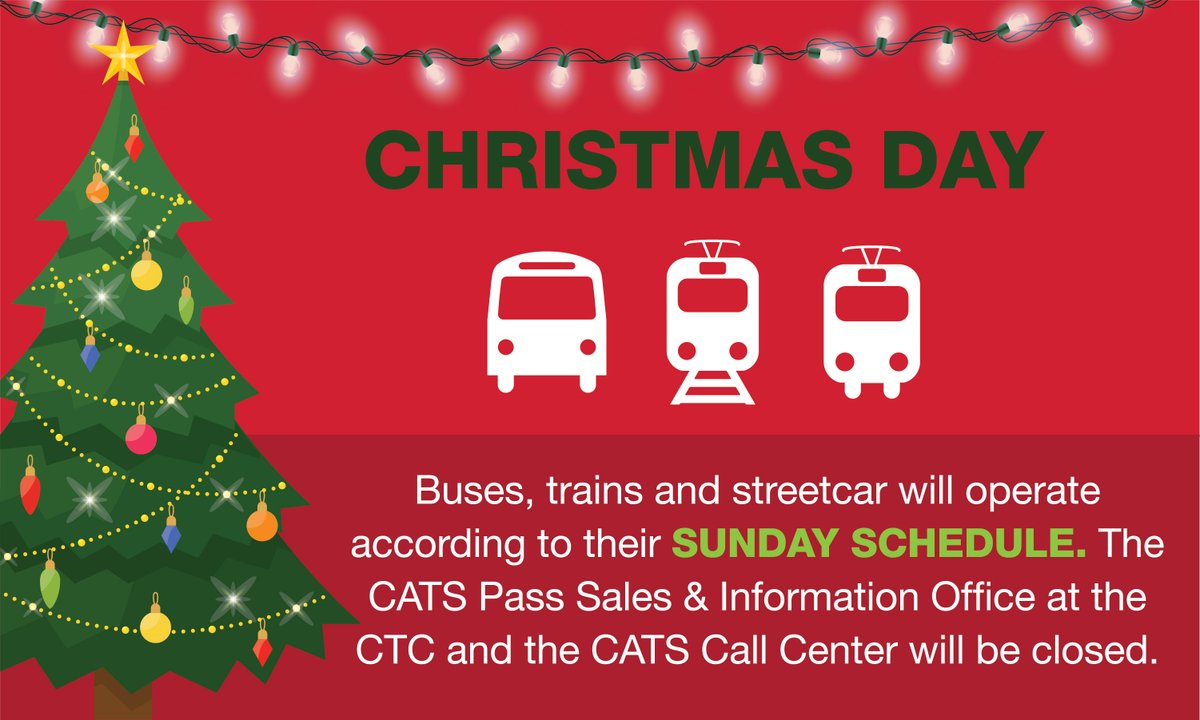 CHRISTMAS DAY

Buses, trains and streetcar will operate according to their SUNDAY SCHEDULE. The CATS Pass Sales & Information Office at the CTC and the CATS Call Center will be closed.